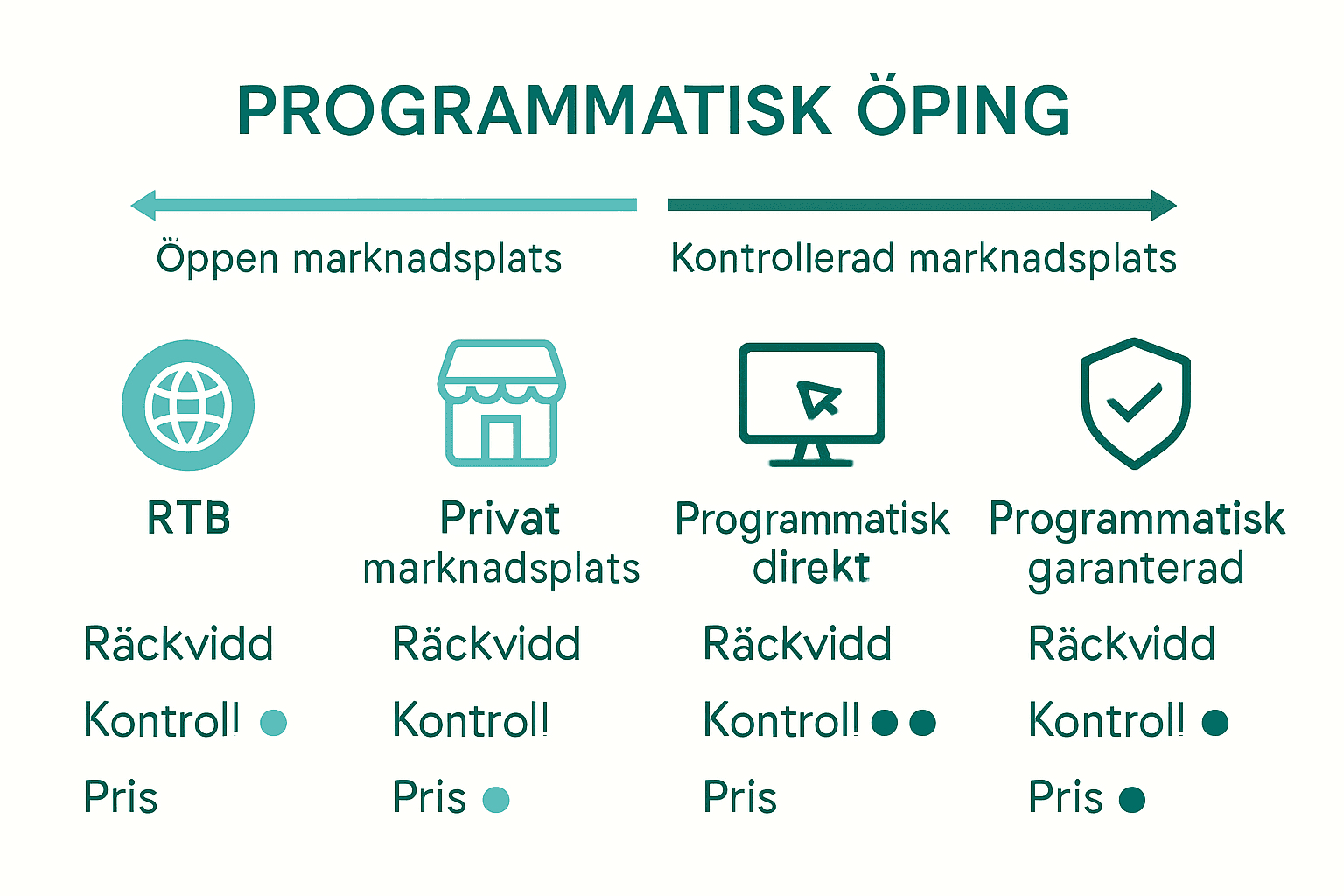 PROGRAMMATISK ÖPING

Öppen marknadsplats

Kontrollerad marknadsplats

RTB

Räckvidd

Kontroll

Pris

Privat marknadsplats

Räckvidd

Kontroll

Pris

Programmatisk direkt

Räckvidd

Kontroll

Pris

Programmatisk garanterad

Räckvidd

Kontroll

Pris